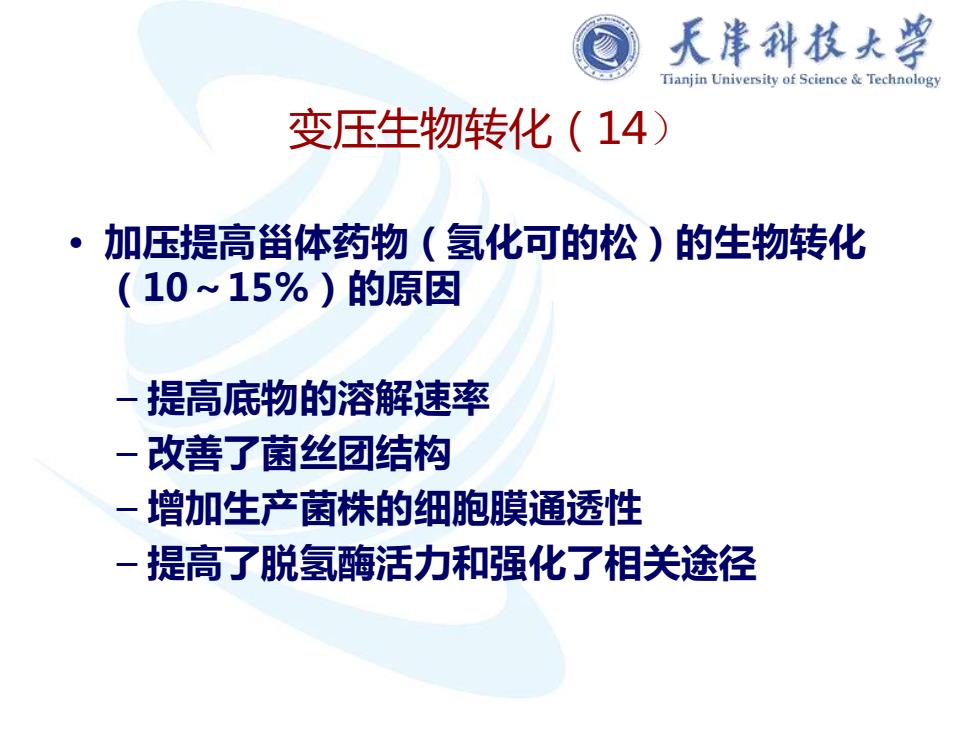 天津科技大学
Tianjin University of Science & Technology

变压生物转化（14）

• 加压提高甾体药物（氢化可的松）的生物转化（10～15%）的原因

– 提高底物的溶解速率
– 改善了菌丝团结构
– 增加生产菌株的细胞膜通透性
– 提高了脱氢酶活力和强化了相关途径